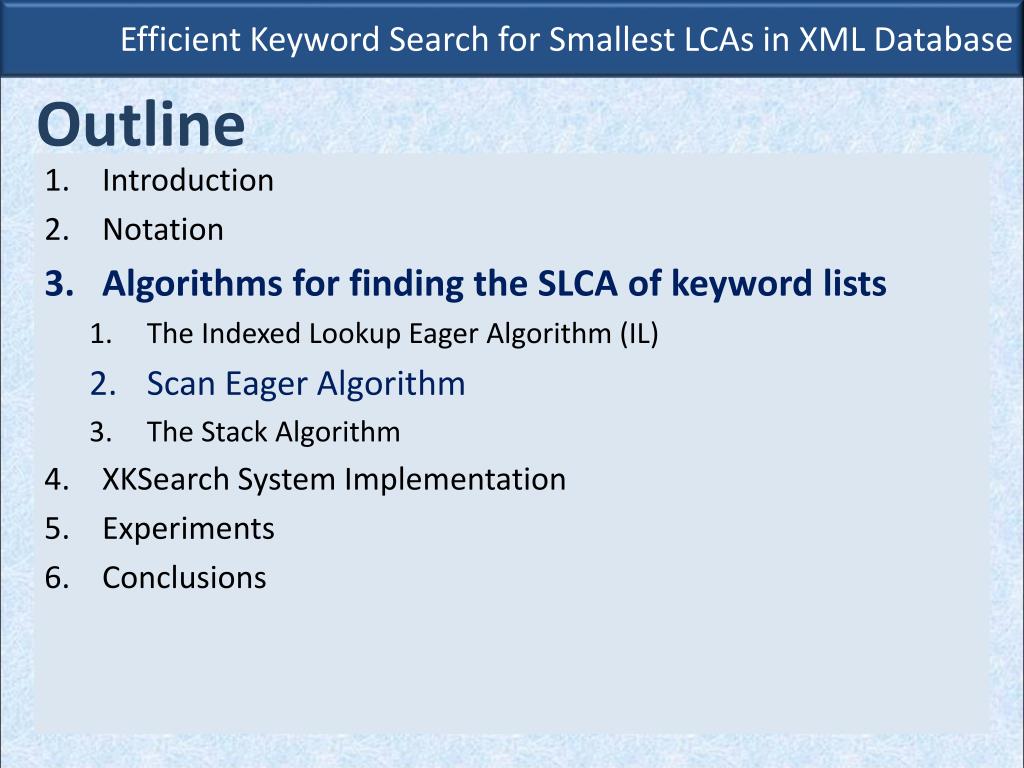 Efficient Keyword Search for Smallest LCAs in XML Database

Outline

1. Introduction
2. Notation
3. Algorithms for finding the SLCA of keyword lists
   1. The Indexed Lookup Eager Algorithm (IL)
   2. Scan Eager Algorithm
   3. The Stack Algorithm
4. XKSearch System Implementation
5. Experiments
6. Conclusions